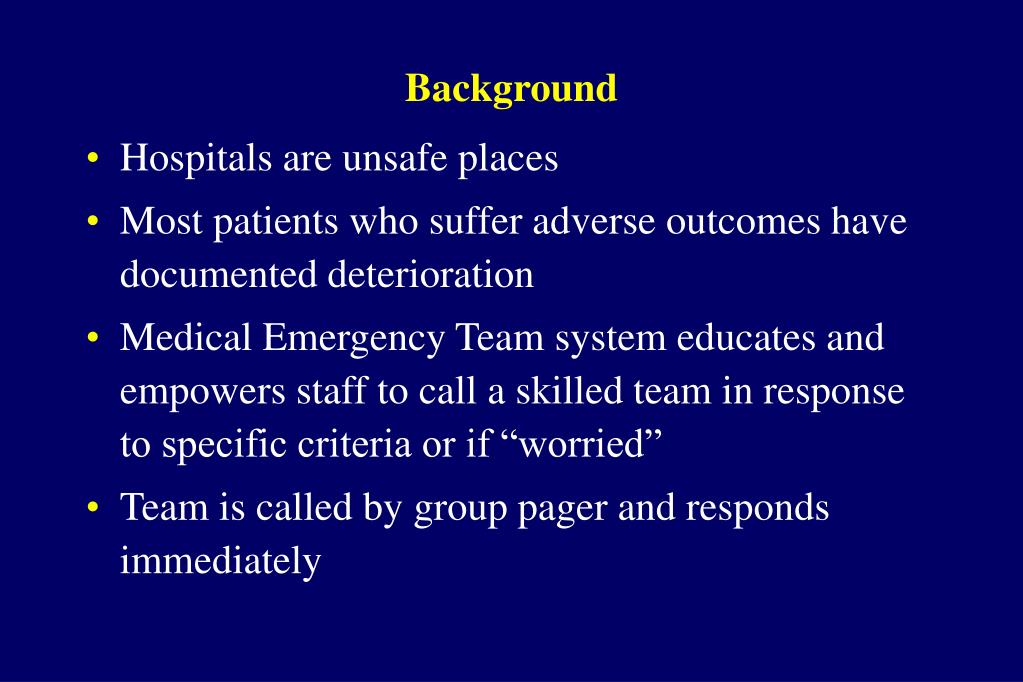 Background

• Hospitals are unsafe places

• Most patients who suffer adverse outcomes have documented deterioration

• Medical Emergency Team system educates and empowers staff to call a skilled team in response to specific criteria or if “worried”

• Team is called by group pager and responds immediately